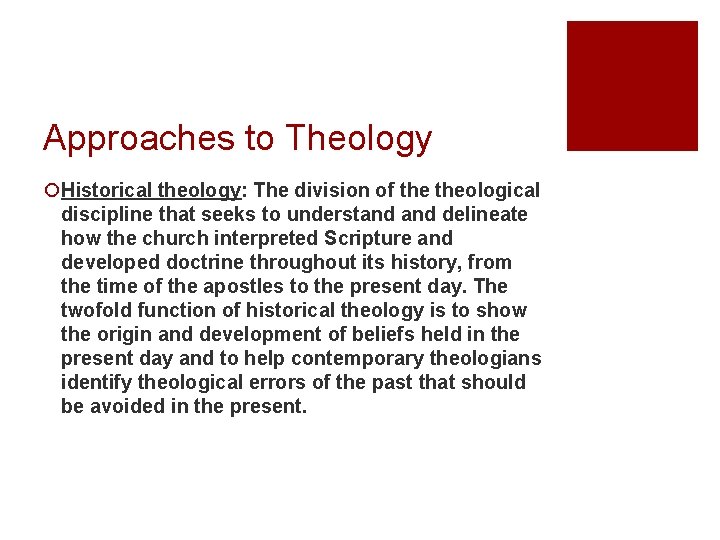 Approaches to Theology

Historical theology: The division of the theological discipline that seeks to understand and delineate how the church interpreted Scripture and developed doctrine throughout its history, from the time of the apostles to the present day. The twofold function of historical theology is to show the origin and development of beliefs held in the present day and to help contemporary theologians identify theological errors of the past that should be avoided in the present.